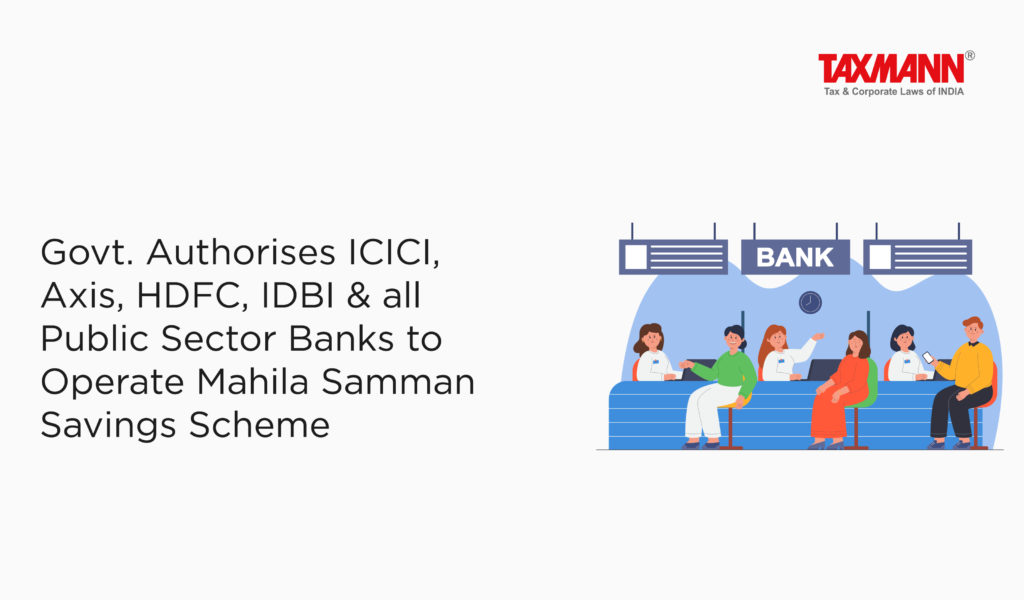 TAXMANN®
Tax & Corporate Laws of INDIA

Govt. Authorises ICICI, Axis, HDFC, IDBI & all Public Sector Banks to Operate Mahila Samman Savings Scheme

BANK